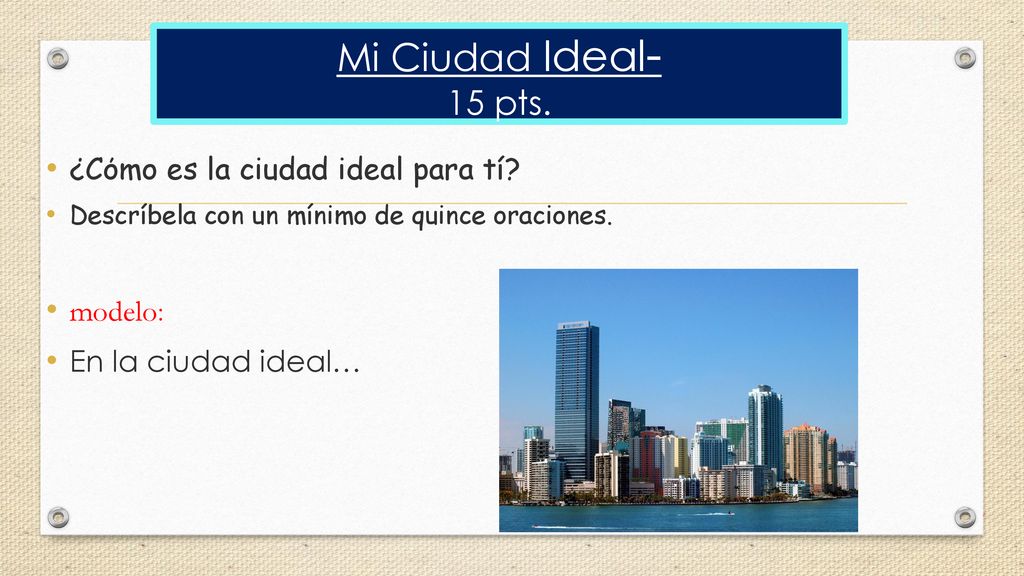 Mi Ciudad Ideal-
15 pts.

• ¿Cómo es la ciudad ideal para tí?
• Descríbela con un mínimo de quince oraciones.

• modelo:
• En la ciudad ideal…